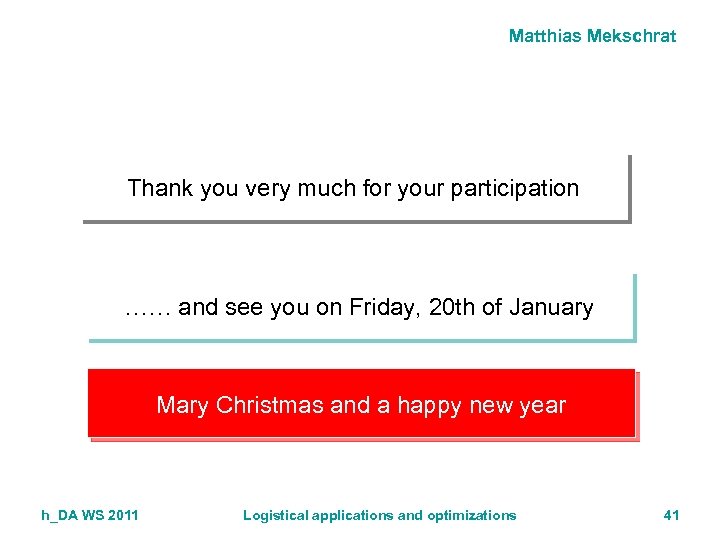 Matthias Mekschrat

Thank you very much for your participation

…… and see you on Friday, 20th of January

Mary Christmas and a happy new year

h_DA WS 2011

Logistical applications and optimizations

41